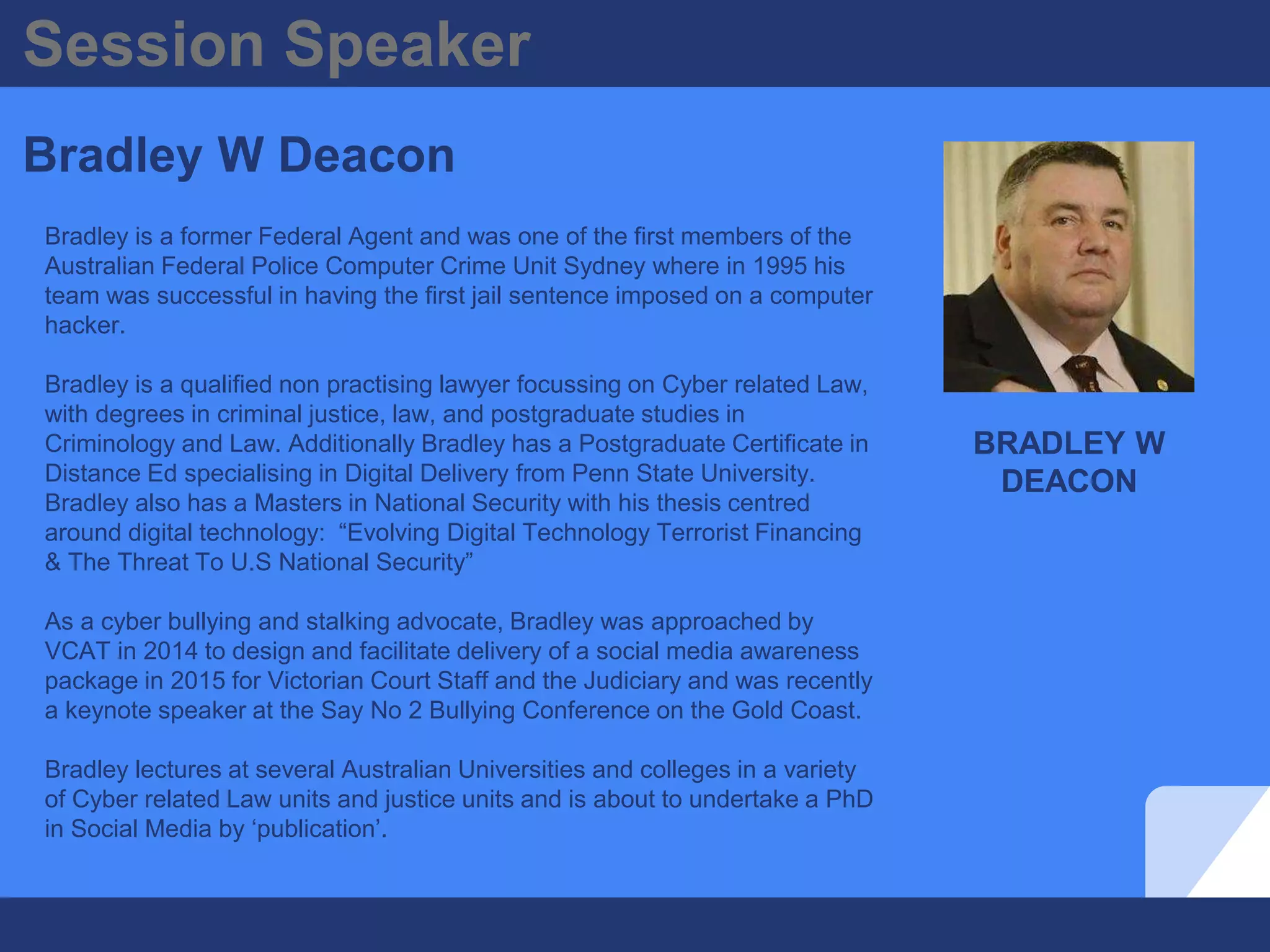 Session Speaker

Bradley W Deacon

Bradley is a former Federal Agent and was one of the first members of the Australian Federal Police Computer Crime Unit Sydney where in 1995 his team was successful in having the first jail sentence imposed on a computer hacker.

Bradley is a qualified non practising lawyer focussing on Cyber related Law, with degrees in criminal justice, law, and postgraduate studies in Criminology and Law. Additionally Bradley has a Postgraduate Certificate in Distance Ed specialising in Digital Delivery from Penn State University. Bradley also has a Masters in National Security with his thesis centred around digital technology: “Evolving Digital Technology Terrorist Financing & The Threat To U.S National Security”

As a cyber bullying and stalking advocate, Bradley was approached by VCAT in 2014 to design and facilitate delivery of a social media awareness package in 2015 for Victorian Court Staff and the Judiciary and was recently a keynote speaker at the Say No 2 Bullying Conference on the Gold Coast.

Bradley lectures at several Australian Universities and colleges in a variety of Cyber related Law units and justice units and is about to undertake a PhD in Social Media by ‘publication’.

BRADLEY W DEACON